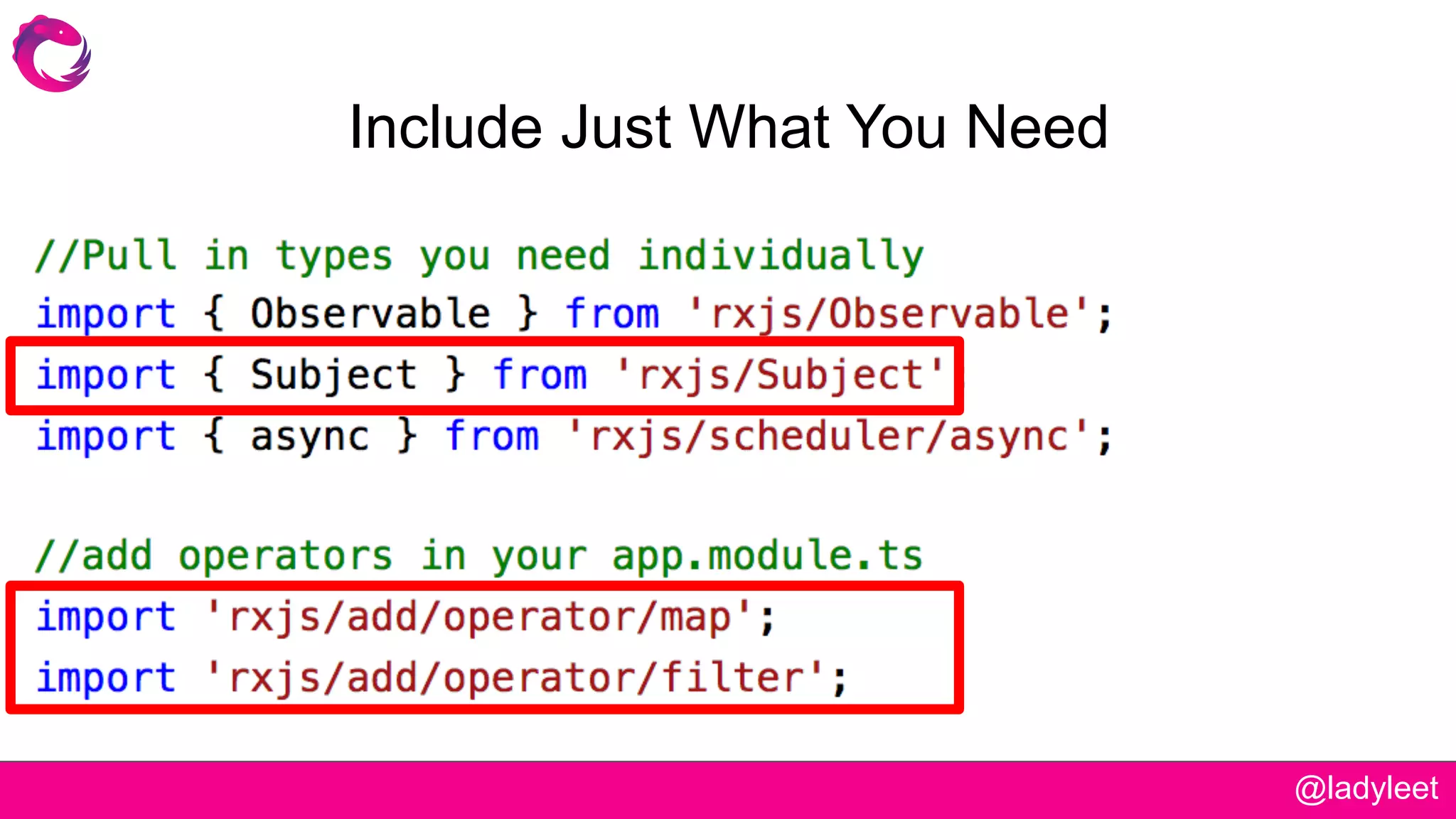 Include Just What You Need

//Pull in types you need individually
import { Observable } from 'rxjs/Observable';
import { Subject } from 'rxjs/Subject'
import { async } from 'rxjs/scheduler/async';

//add operators in your app.module.ts
import 'rxjs/add/operator/map';
import 'rxjs/add/operator/filter';

@ladyleet